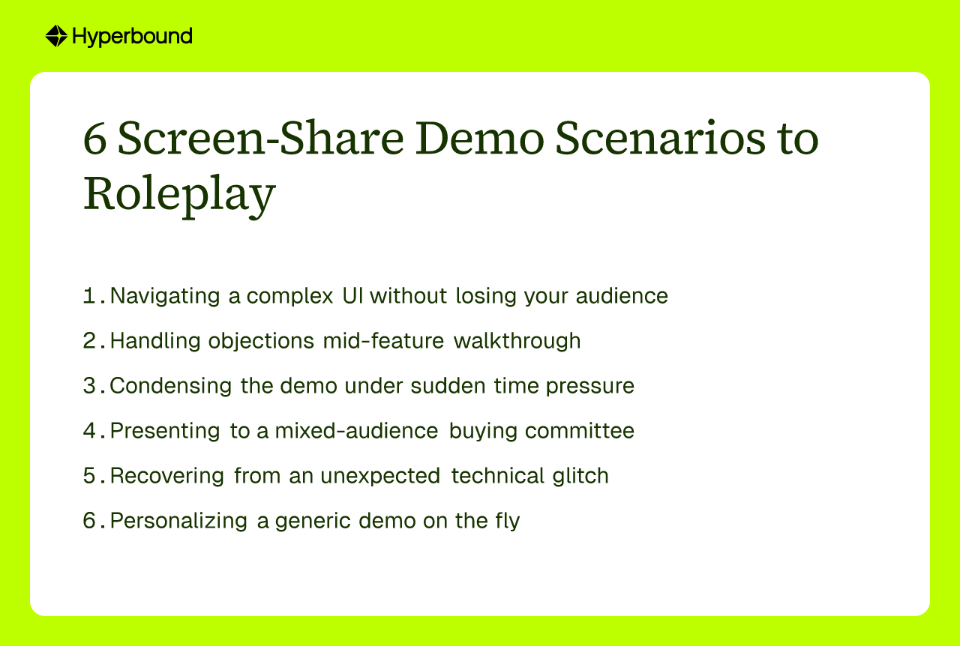 Hyperbound

6 Screen-Share Demo Scenarios to Roleplay

1. Navigating a complex UI without losing your audience
2. Handling objections mid-feature walkthrough
3. Condensing the demo under sudden time pressure
4. Presenting to a mixed-audience buying committee
5. Recovering from an unexpected technical glitch
6. Personalizing a generic demo on the fly